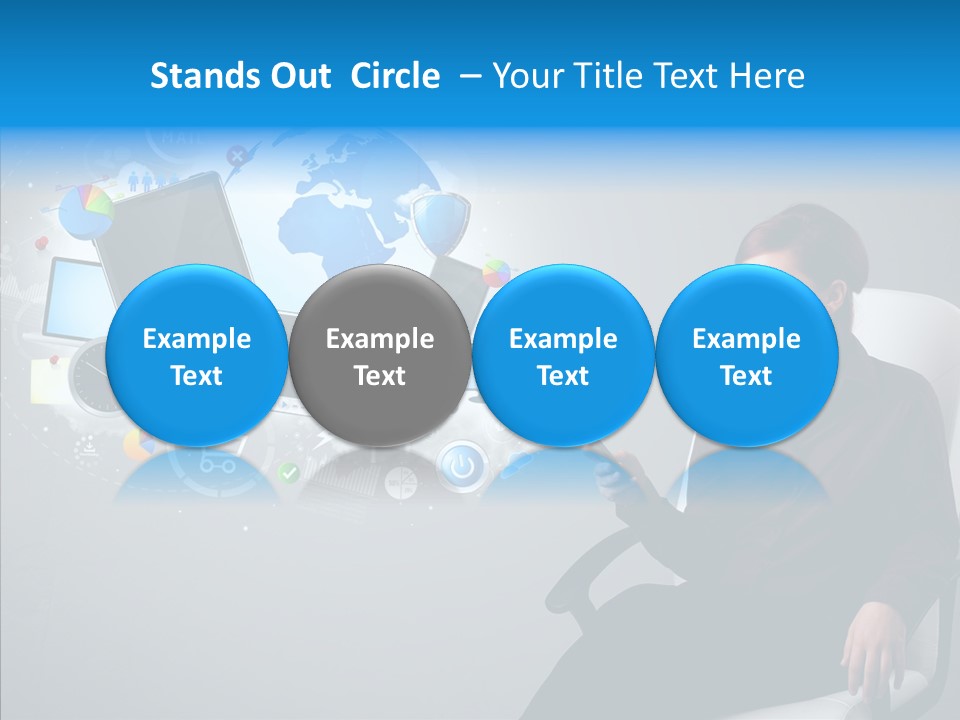 Stands Out Circle – Your Title Text Here

Example Text

Example Text

Example Text

Example Text